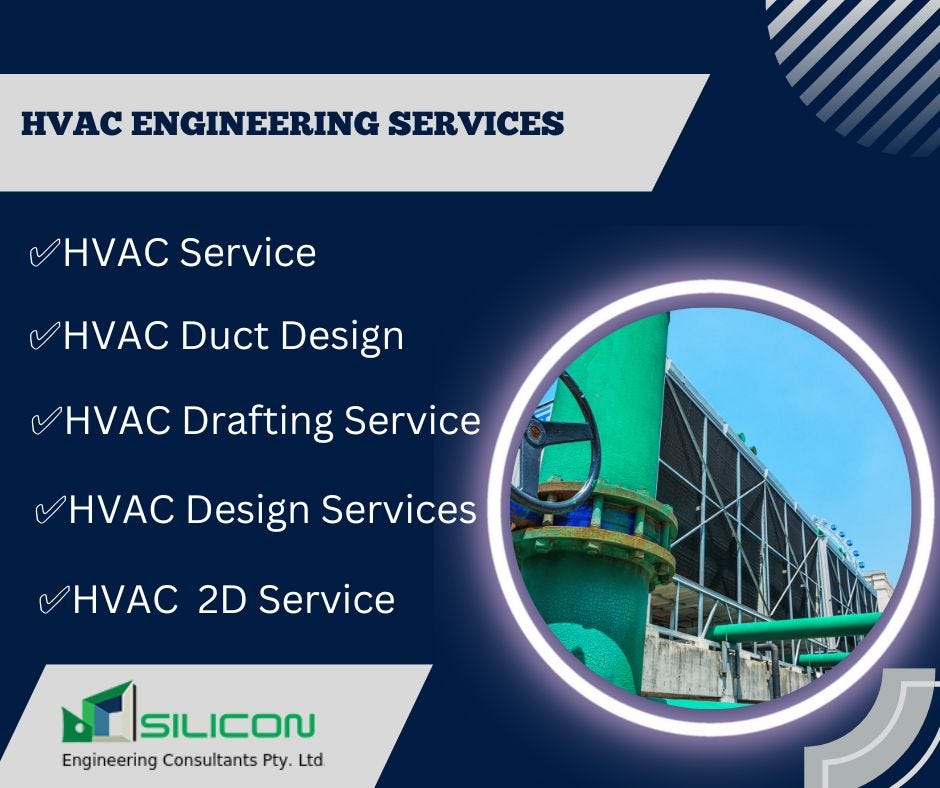 HVAC ENGINEERING SERVICES

✓HVAC Service

✓HVAC Duct Design

✓HVAC Drafting Service

✓HVAC Design Services

✓HVAC 2D Service

SILICON
Engineering Consultants Pty. Ltd.